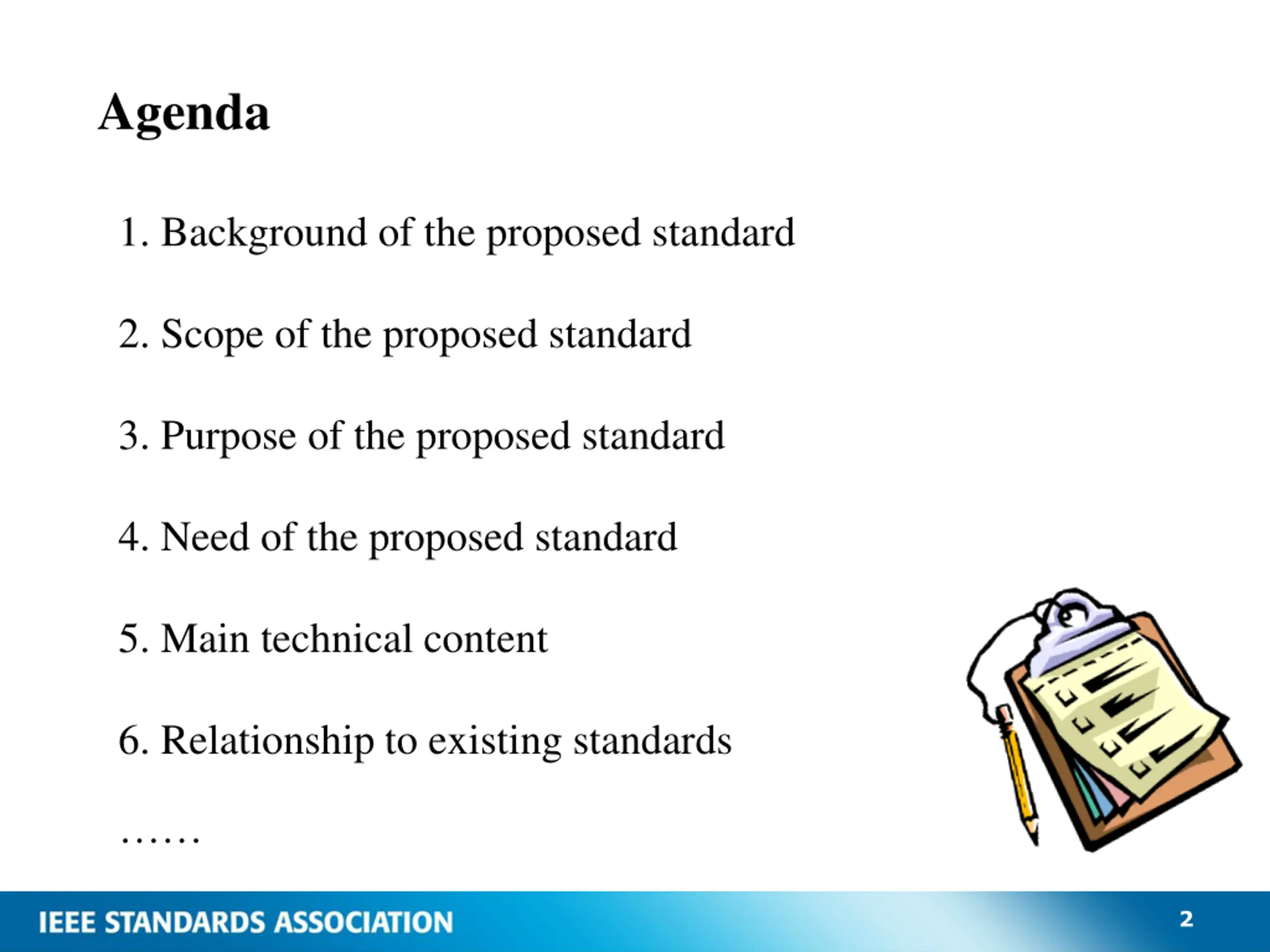 Agenda

1. Background of the proposed standard

2. Scope of the proposed standard

3. Purpose of the proposed standard

4. Need of the proposed standard

5. Main technical content

6. Relationship to existing standards

……

IEEE STANDARDS ASSOCIATION

2